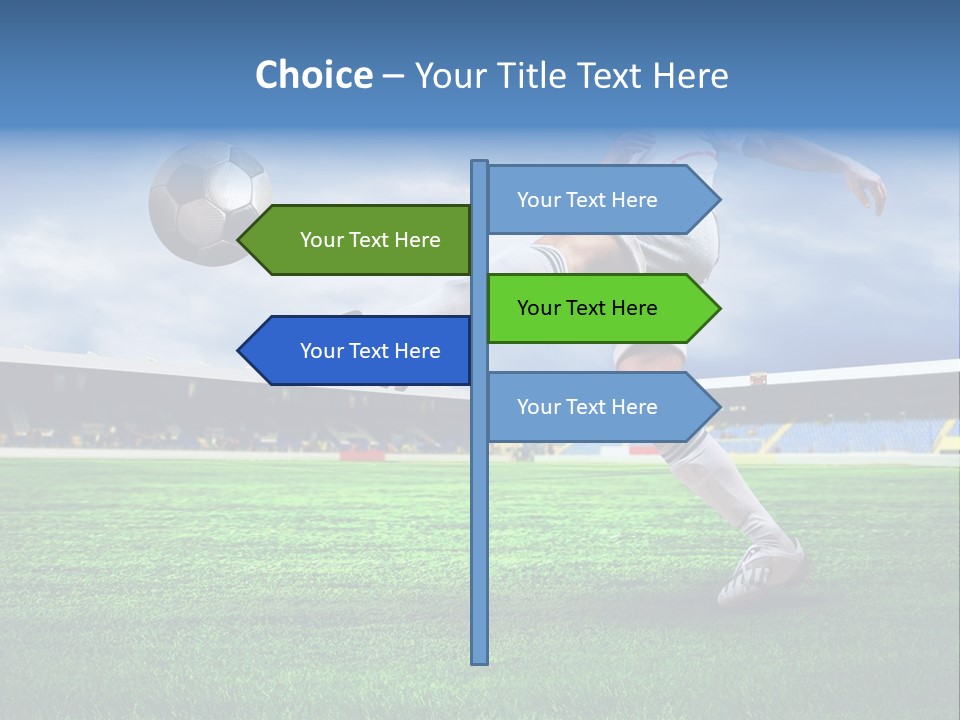 Choice – Your Title Text Here

Your Text Here

Your Text Here

Your Text Here

Your Text Here

Your Text Here